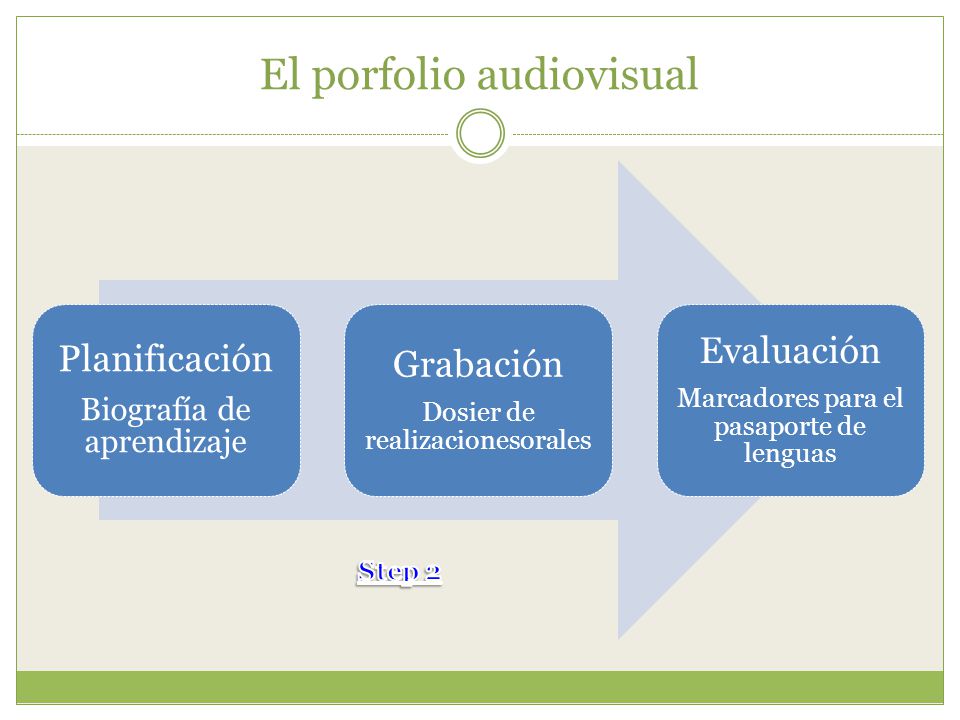 El porfolio audiovisual

Planificación
Biografía de aprendizaje

Grabación
Dosier de realizacionesorales

Evaluación
Marcadores para el pasaporte de lenguas

Step 2